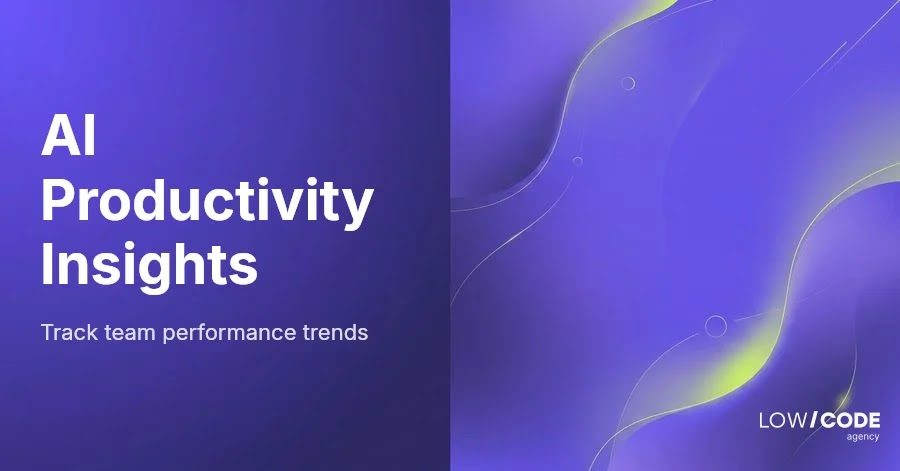 AI Productivity Insights

Track team performance trends

LOW/CODE agency